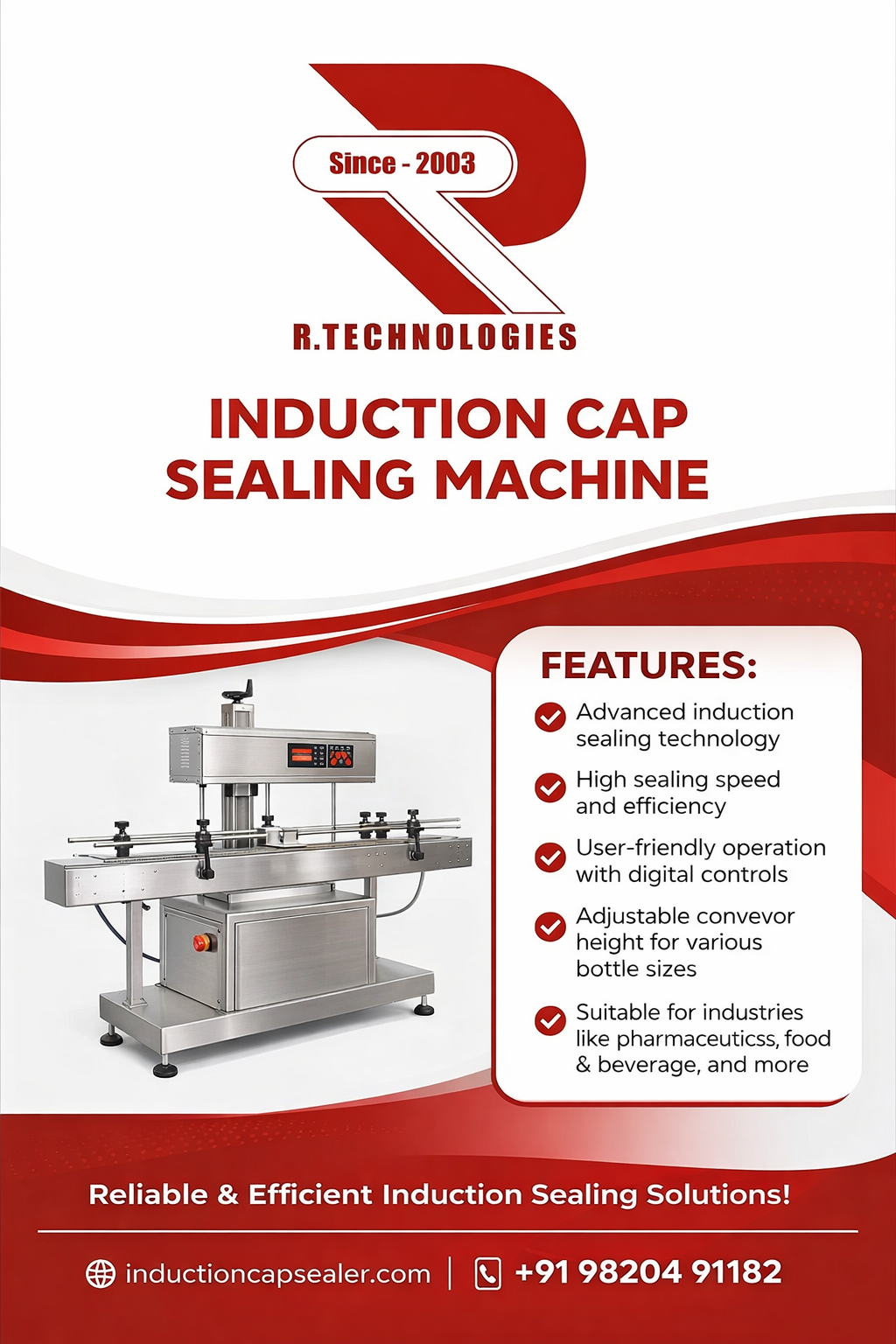 Since - 2003

R.TECHNOLOGIES

INDUCTION CAP SEALING MACHINE

FEATURES:

Advanced induction sealing technology

High sealing speed and efficiency

User-friendly operation with digital controls

Adjustable convevor height for various bottle sizes

Suitable for industries like pharmaceuticss, food & beverage, and more

Reliable & Efficient Induction Sealing Solutions!

inductioncapsealer.com | +91 98204 91182